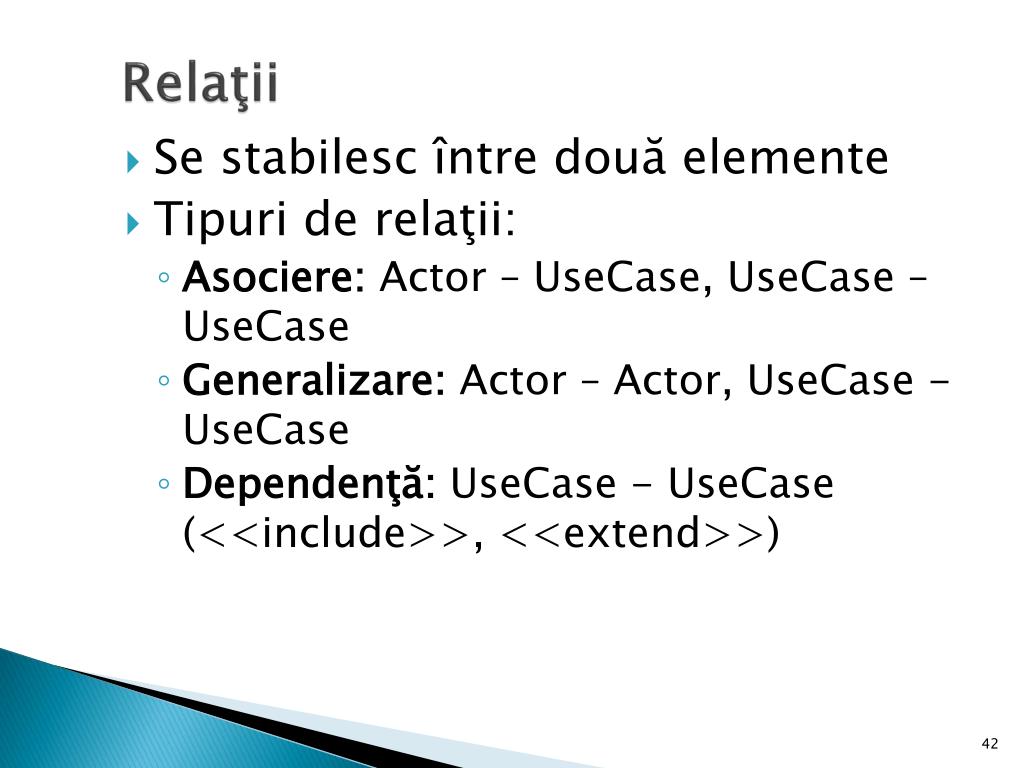 Relaţii

Se stabilesc între două elemente

Tipuri de relaţii:

Asociere: Actor – UseCase, UseCase – UseCase

Generalizare: Actor – Actor, UseCase - UseCase

Dependenţă: UseCase - UseCase (<<include>>, <<extend>>)

42